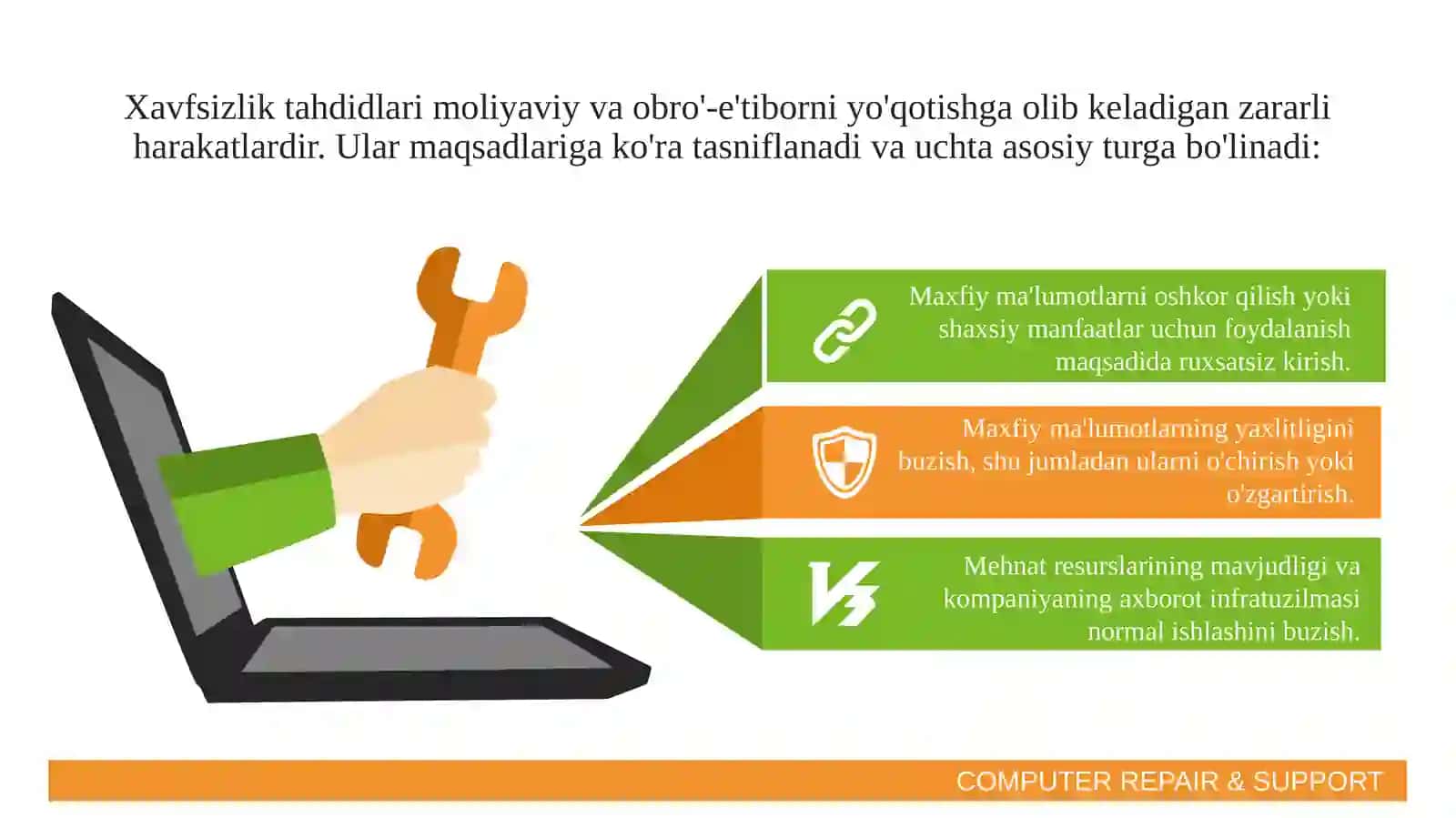 Xavfsizlik tahdidlari moliyaviy va obro'-e'tiborni yo'qotishga olib keladigan zararli harakatlardir. Ular maqsadlariga ko'ra tasniflanadi va uchta asosiy turga bo'linadi:

Maxfiy ma'lumotlarni oshkor qilish yoki shaxsiy manfaatlar uchun foydalanish maqsadida ruxsatsiz kirish.

Maxfiy ma'lumotlarning yaxlitligini buzish, shu jumladan ularni o'chirish yoki o'zgartirish.

Mehnat resurslarining mavjudligi va kompaniyaning axborot infratuzilmasi normal ishlashini buzish.

COMPUTER REPAIR & SUPPORT